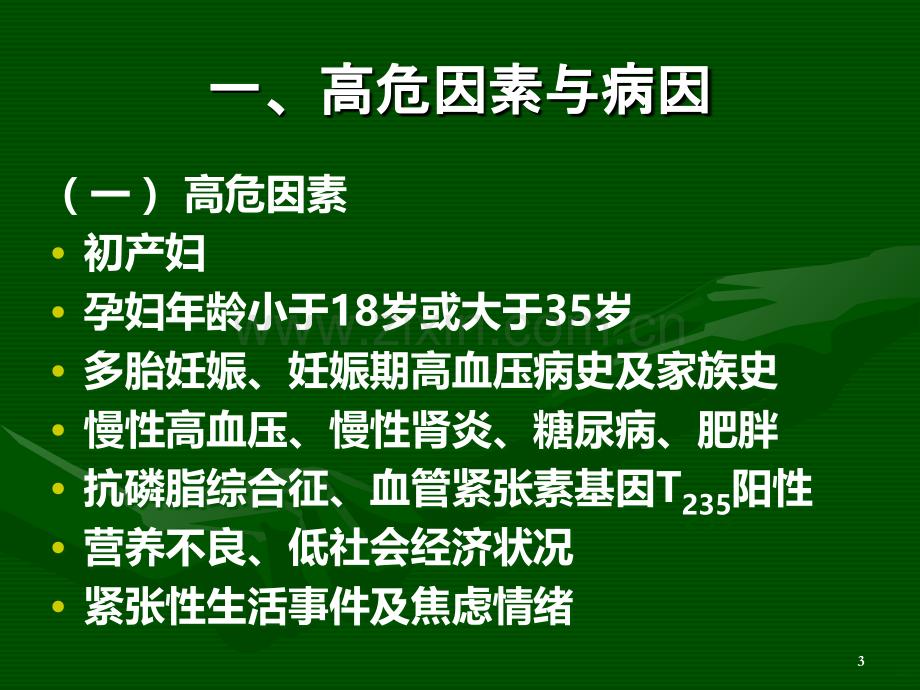 一、高危因素与病因

（一）高危因素

• 初产妇
• 孕妇年龄小于18岁或大于35岁
• 多胎妊娠、妊娠期高血压病史及家族史
• 慢性高血压、慢性肾炎、糖尿病、肥胖
• 抗磷脂综合征、血管紧张素基因$T_{235}$阳性
• 营养不良、低社会经济状况
• 紧张性生活事件及焦虑情绪

3

www.zixin.com.cn